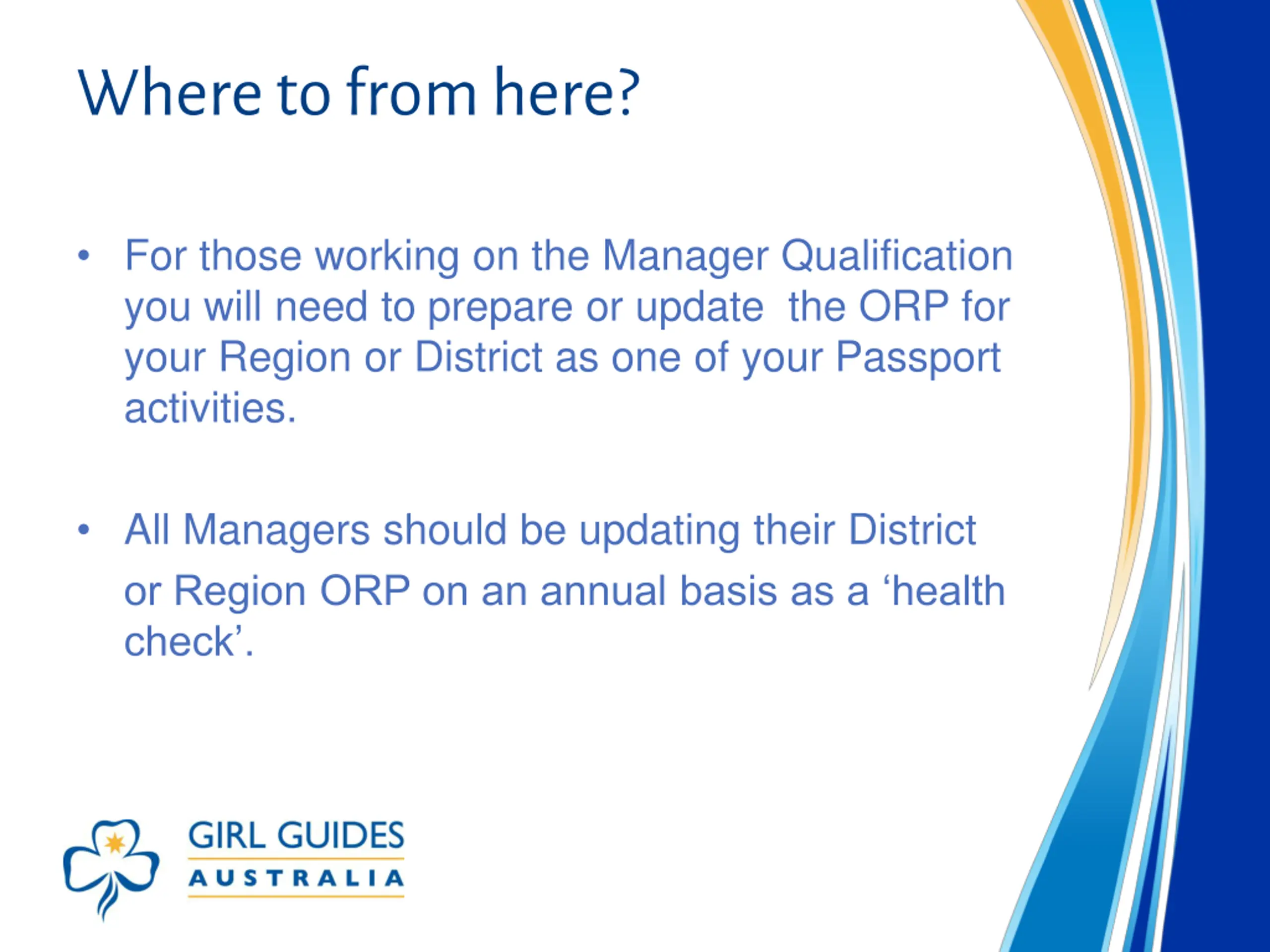 Where to from here?

• For those working on the Manager Qualification you will need to prepare or update the ORP for your Region or District as one of your Passport activities.

• All Managers should be updating their District or Region ORP on an annual basis as a ‘health check’.

GIRL GUIDES
AUSTRALIA